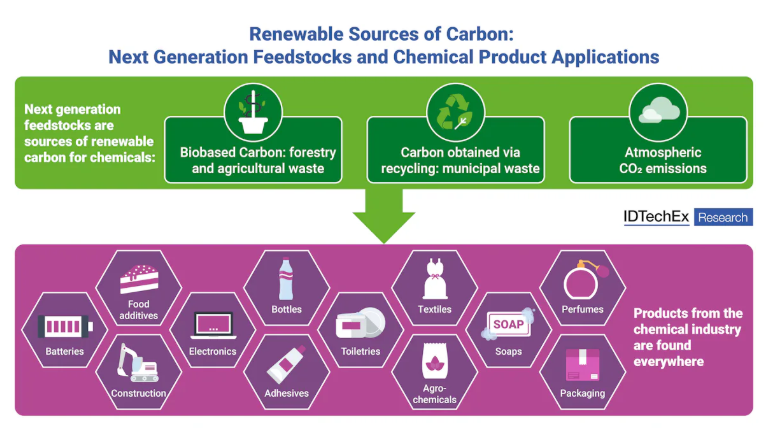 Renewable Sources of Carbon:
Next Generation Feedstocks and Chemical Product Applications

Next generation feedstocks are sources of renewable carbon for chemicals:

Biobased Carbon: forestry and agricultural waste

Carbon obtained via recycling: municipal waste

Atmospheric $CO_2$ emissions

IDTechEx Research

Batteries

Food additives

Construction

Electronics

Bottles

Adhesives

Toiletries

Textiles

Agro-chemicals

SOAP

Soaps

Perfumes

Packaging

Products from the chemical industry are found everywhere